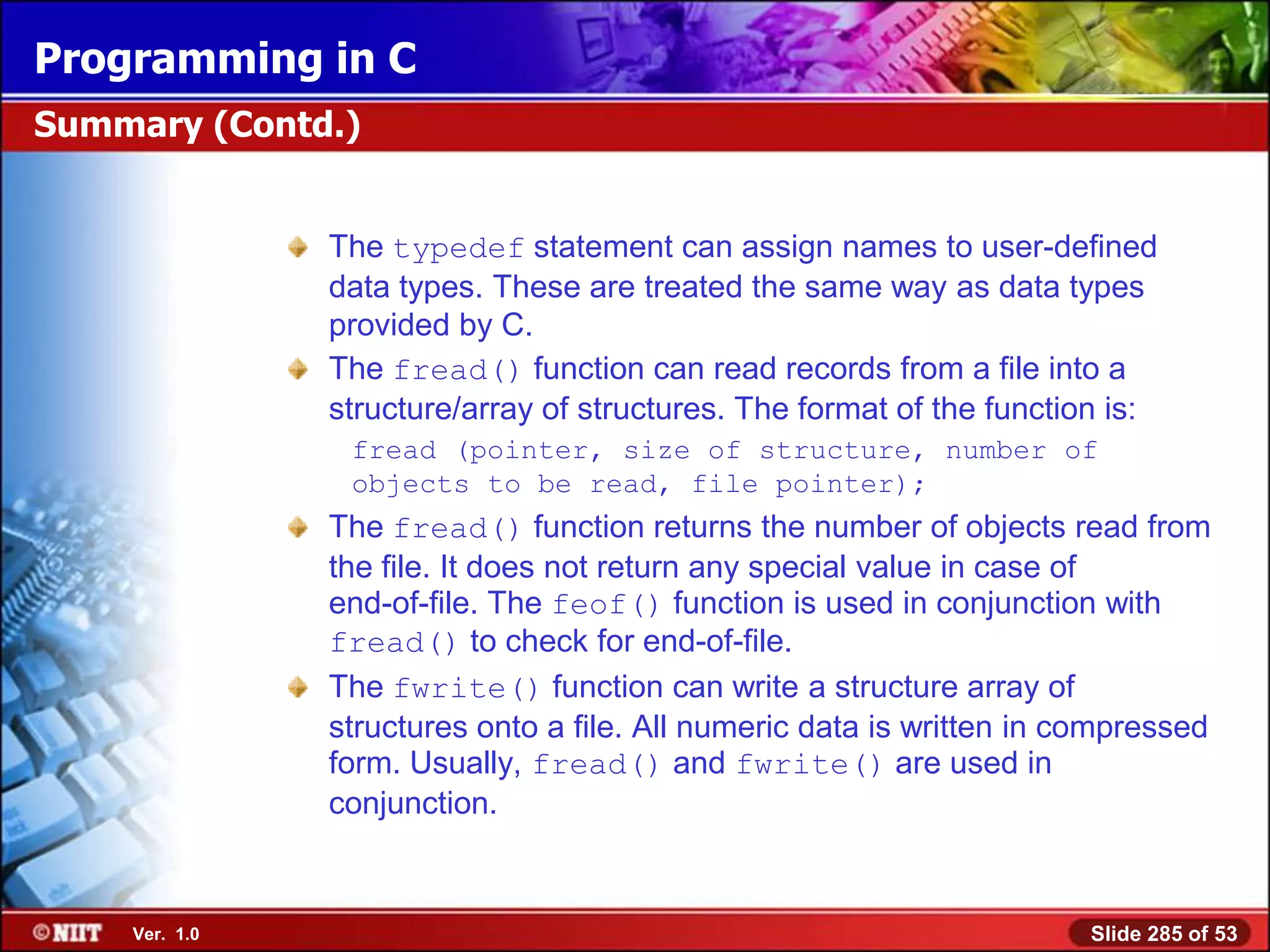 Programming in C

Summary (Contd.)

The typedef statement can assign names to user-defined data types. These are treated the same way as data types provided by C.

The fread() function can read records from a file into a structure/array of structures. The format of the function is:

fread (pointer, size of structure, number of objects to be read, file pointer);

The fread() function returns the number of objects read from the file. It does not return any special value in case of end-of-file. The feof() function is used in conjunction with fread() to check for end-of-file.

The fwrite() function can write a structure array of structures onto a file. All numeric data is written in compressed form. Usually, fread() and fwrite() are used in conjunction.

©NIIT Ver. 1.0

Slide 285 of 53